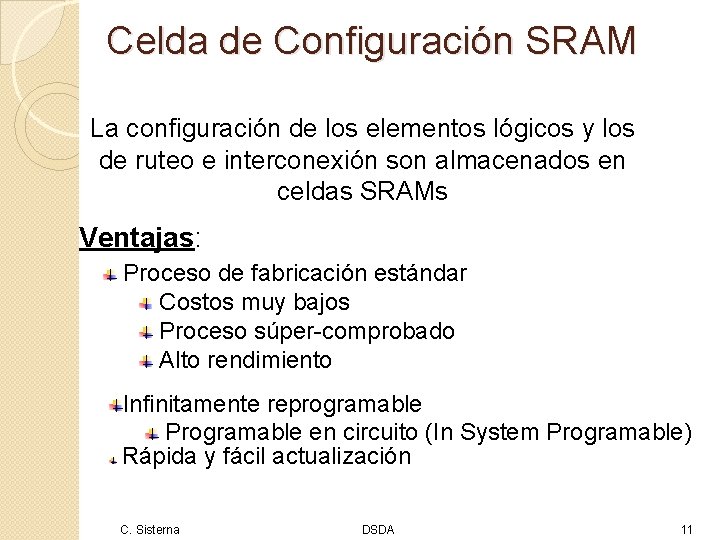 Celda de Configuración SRAM

La configuración de los elementos lógicos y los de ruteo e interconexión son almacenados en celdas SRAMs

Ventajas:

Proceso de fabricación estándar

Costos muy bajos

Proceso súper-comprobado

Alto rendimiento

Infinitamente reprogramable

Programable en circuito (In System Programable)

Rápida y fácil actualización

C. Sisterna

DSDA

11